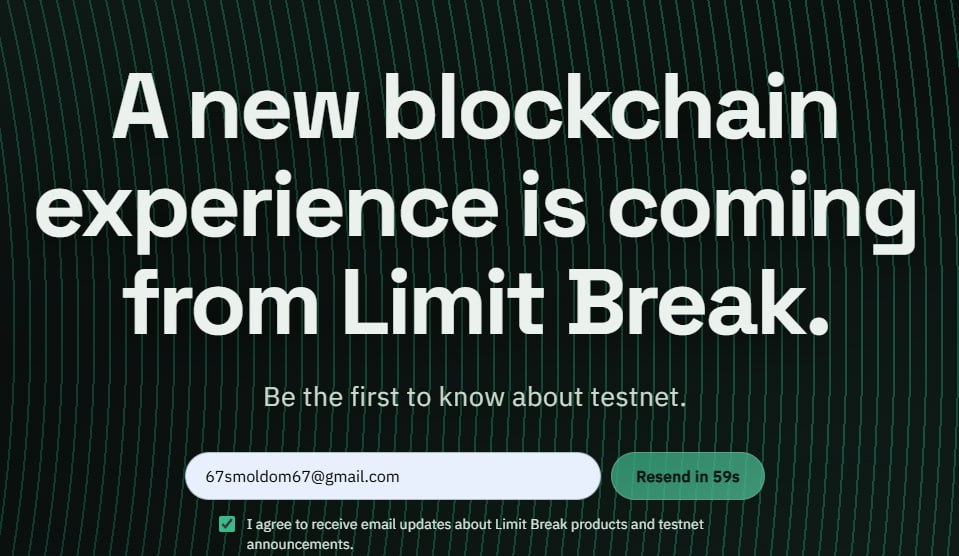 A new blockchain experience is coming from Limit Break.

Be the first to know about testnet.

67smoldom67@gmail.com

Resend in 59s

I agree to receive email updates about Limit Break products and testnet announcements.